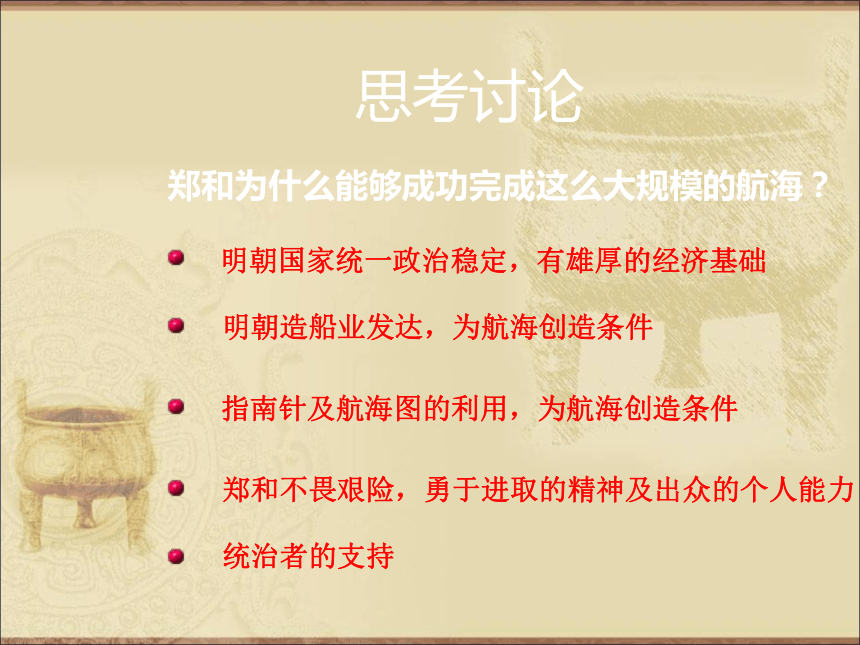 思考讨论

郑和为什么能够成功完成这么大规模的航海？

明朝国家统一政治稳定，有雄厚的经济基础

明朝造船业发达，为航海创造条件

指南针及航海图的利用，为航海创造条件

郑和不畏艰险，勇于进取的精神及出众的个人能力

统治者的支持